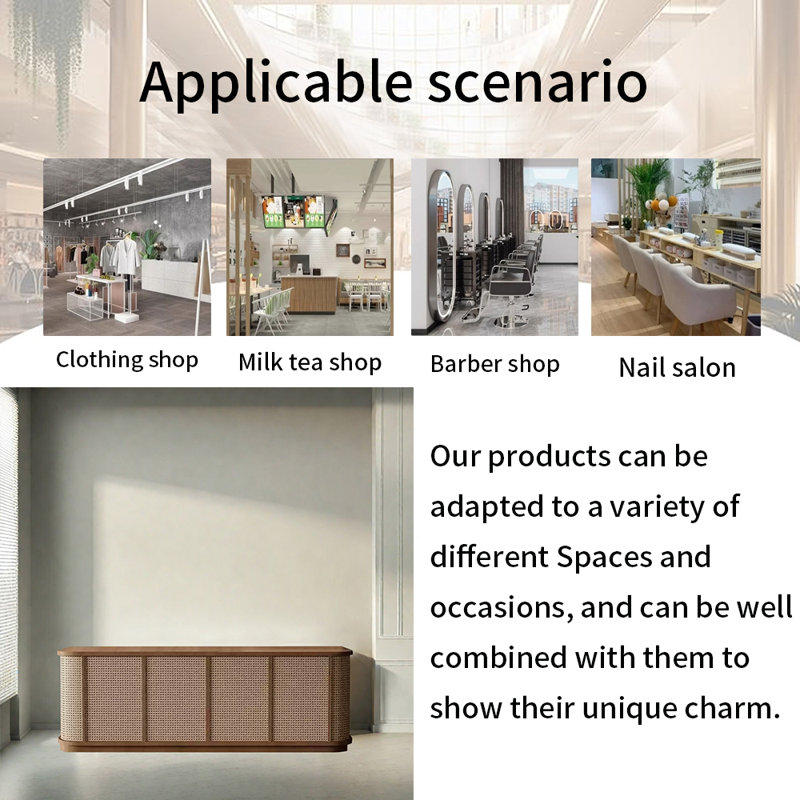 Applicable scenario

Clothing shop

Milk tea shop

Barber shop

Nail salon

Our products can be adapted to a variety of different Spaces and occasions, and can be well combined with them to show their unique charm.